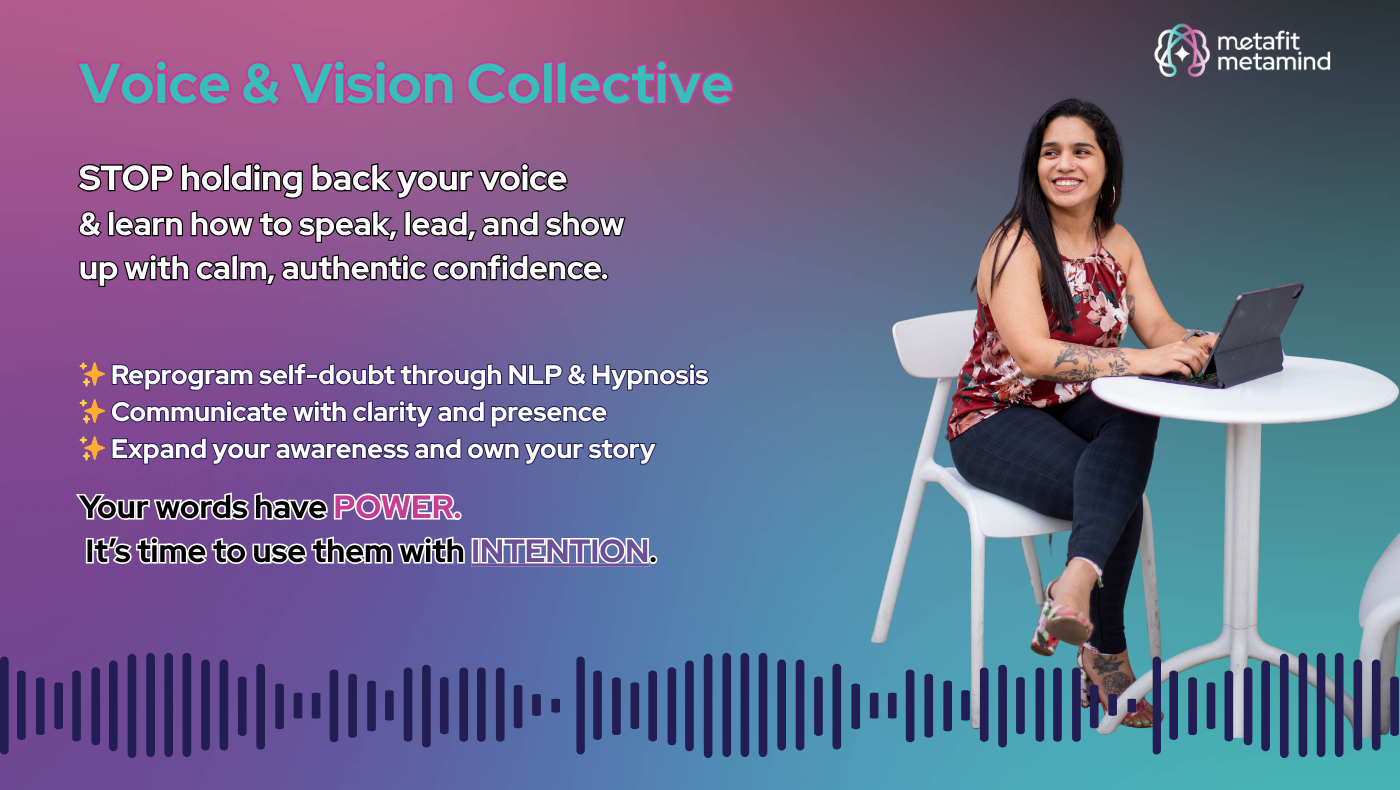 metafit metamind

Voice & Vision Collective

STOP holding back your voice & learn how to speak, lead, and show up with calm, authentic confidence.

✨ Reprogram self-doubt through NLP & Hypnosis
✨ Communicate with clarity and presence
✨ Expand your awareness and own your story

Your words have POWER.
It's time to use them with INTENTION.